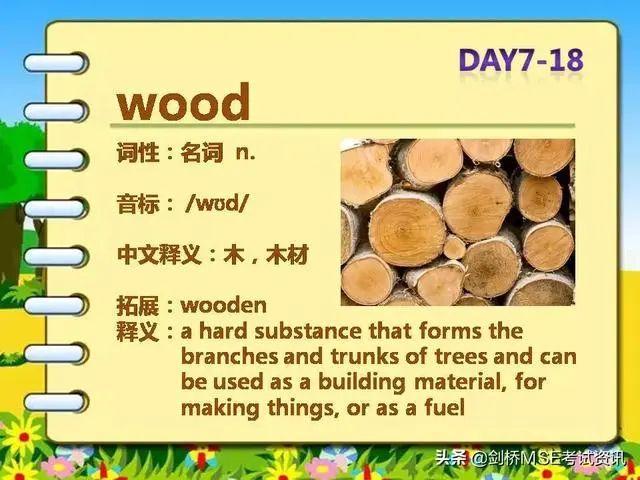 DAY7-18

wood

词性：名词 n.

音标： /wʊd/

中文释义：木，木材

拓展：wooden
释义：a hard substance that forms the branches and trunks of trees and can be used as a building material, for making things, or as a fuel

头条 @剑桥MSE考试资讯